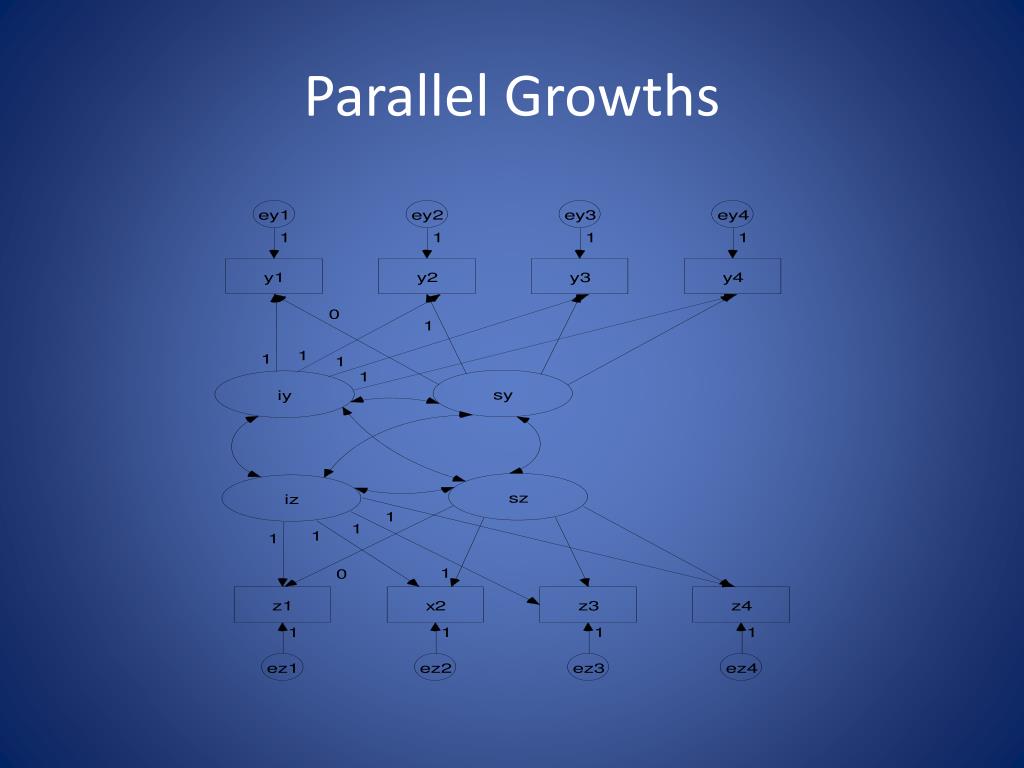 Parallel Growths

ey1 ey2 ey3 ey4

1 1 1 1

y1 y2 y3 y4

0

1

1 1 1

1

iy sy

iz sz

1

1 1 1

0 1

z1 x2 z3 z4

1 1 1 1

ez1 ez2 ez3 ez4